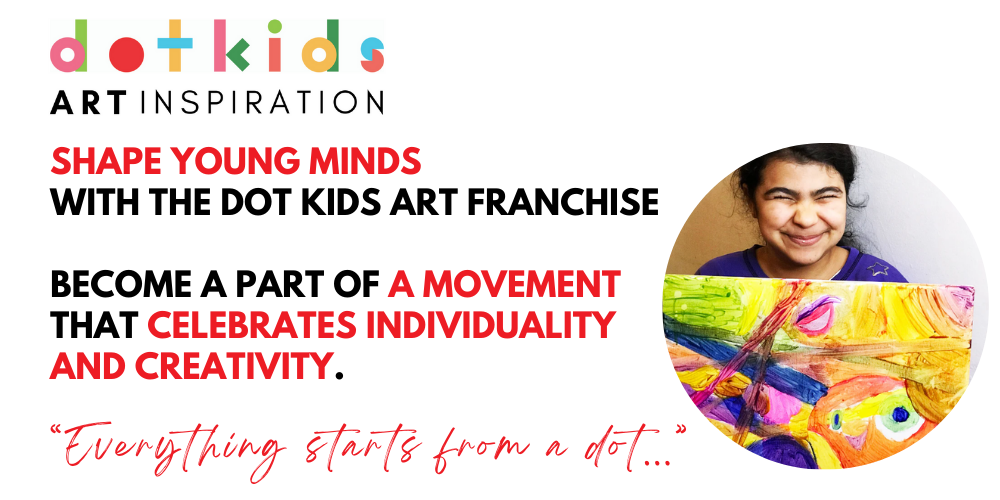 dotkids
ART INSPIRATION

SHAPE YOUNG MINDS
WITH THE DOT KIDS ART FRANCHISE

BECOME A PART OF A MOVEMENT THAT CELEBRATES INDIVIDUALITY AND CREATIVITY.

"Everything starts from a dot..."